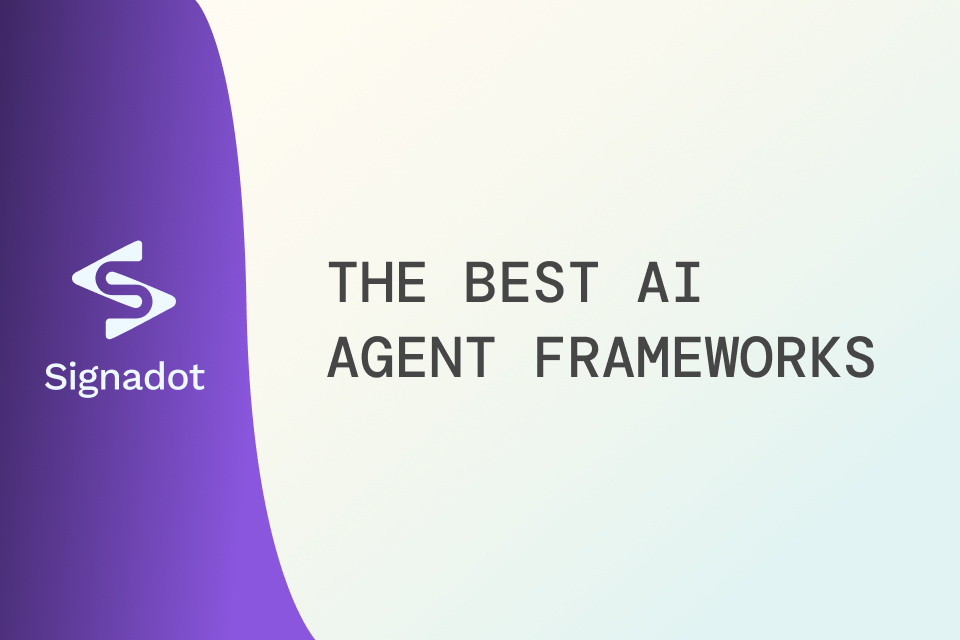 Signadot

THE BEST AI AGENT FRAMEWORKS